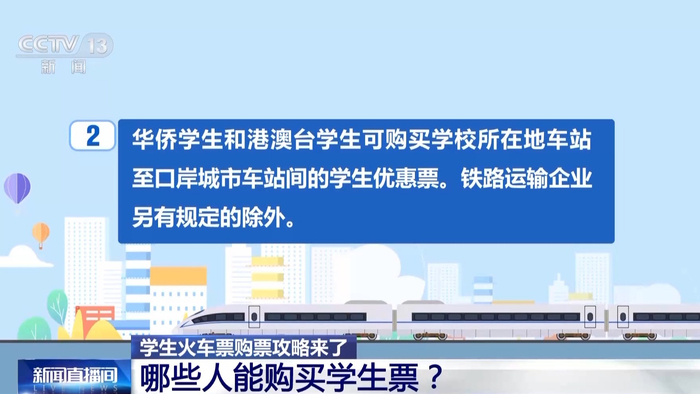 CCTV 13
新闻

2

华侨学生和港澳台学生可购买学校所在地车站至口岸城市车站间的学生优惠票。铁路运输企业另有规定的除外。

学生火车票购票攻略来了

新闻直播间
LIVE NEWS

哪些人能购买学生票？